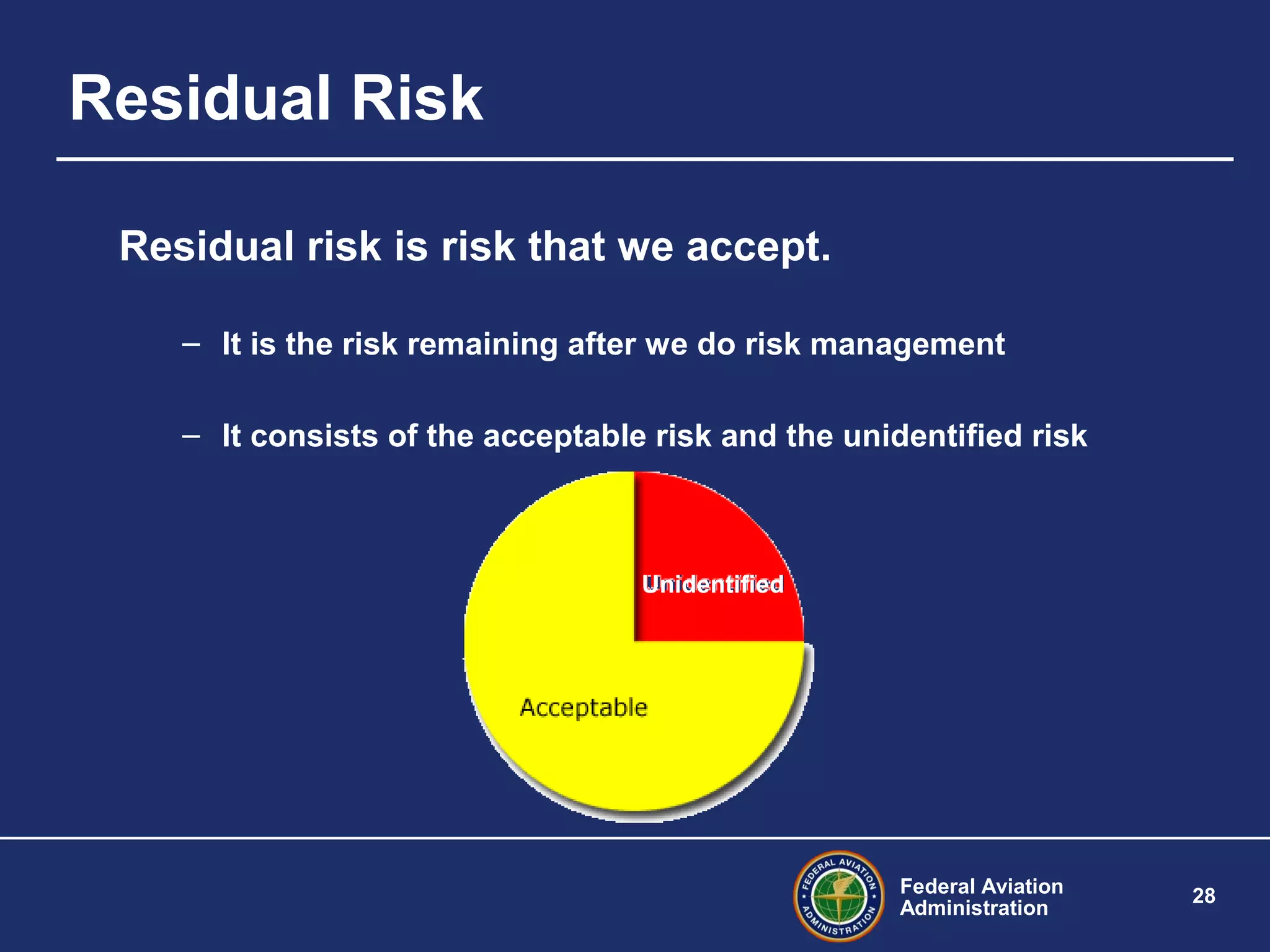 Residual Risk

Residual risk is risk that we accept.

– It is the risk remaining after we do risk management

– It consists of the acceptable risk and the unidentified risk

Unidentified

Acceptable

FEDERAL AVIATION ADMINISTRATION

Federal Aviation Administration

28